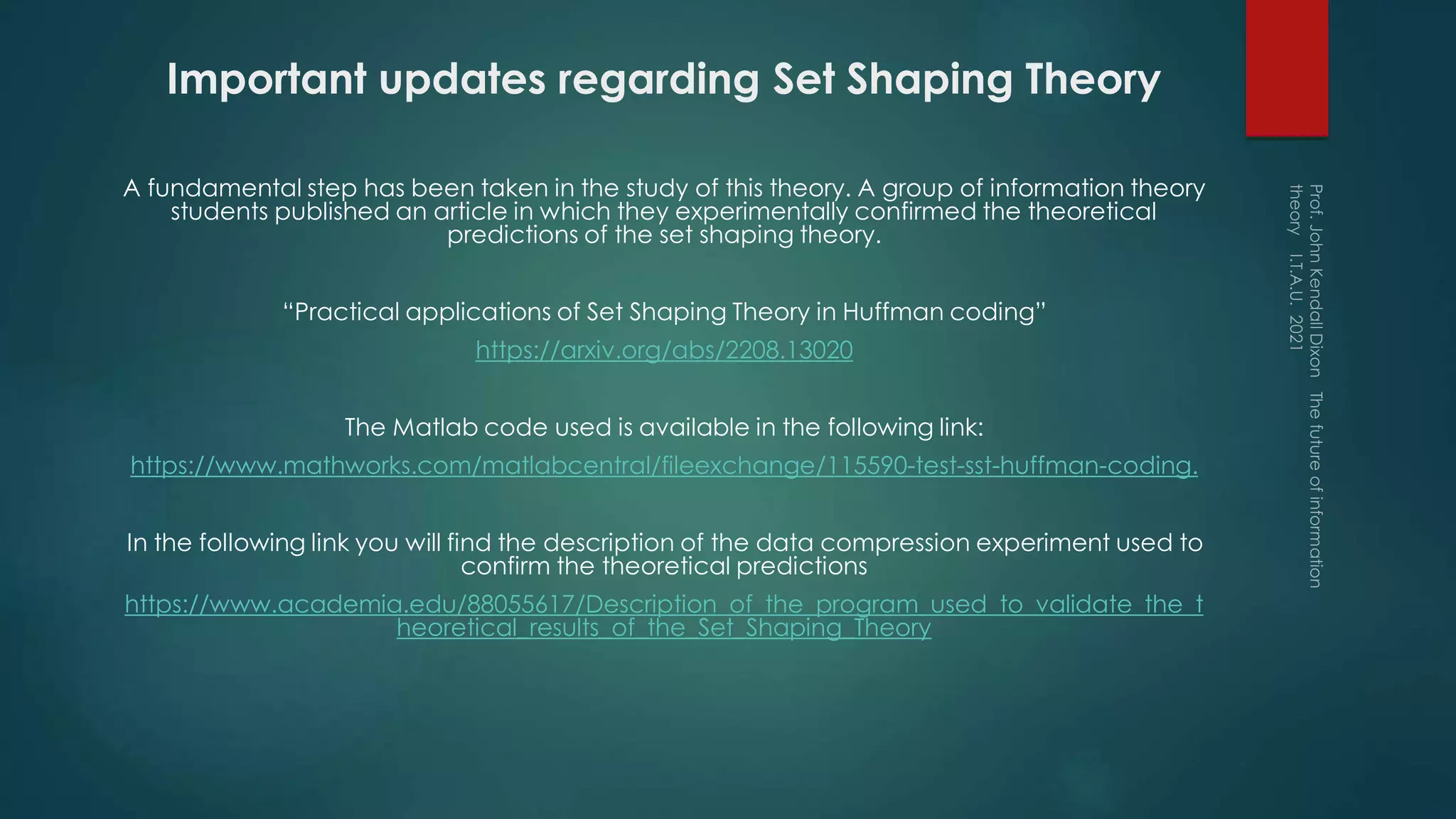 Important updates regarding Set Shaping Theory

A fundamental step has been taken in the study of this theory. A group of information theory students published an article in which they experimentally confirmed the theoretical predictions of the set shaping theory.

“Practical applications of Set Shaping Theory in Huffman coding”

https://arxiv.org/abs/2208.13020

The Matlab code used is available in the following link:

https://www.mathworks.com/matlabcentral/fileexchange/115590-test-sst-huffman-coding.

In the following link you will find the description of the data compression experiment used to confirm the theoretical predictions

https://www.academia.edu/88055617/Description_of_the_program_used_to_validate_the_theoretical_results_of_the_Set_Shaping_Theory

Prof. John Kendall Dixon The future of information theory I.T.A.U. 2021